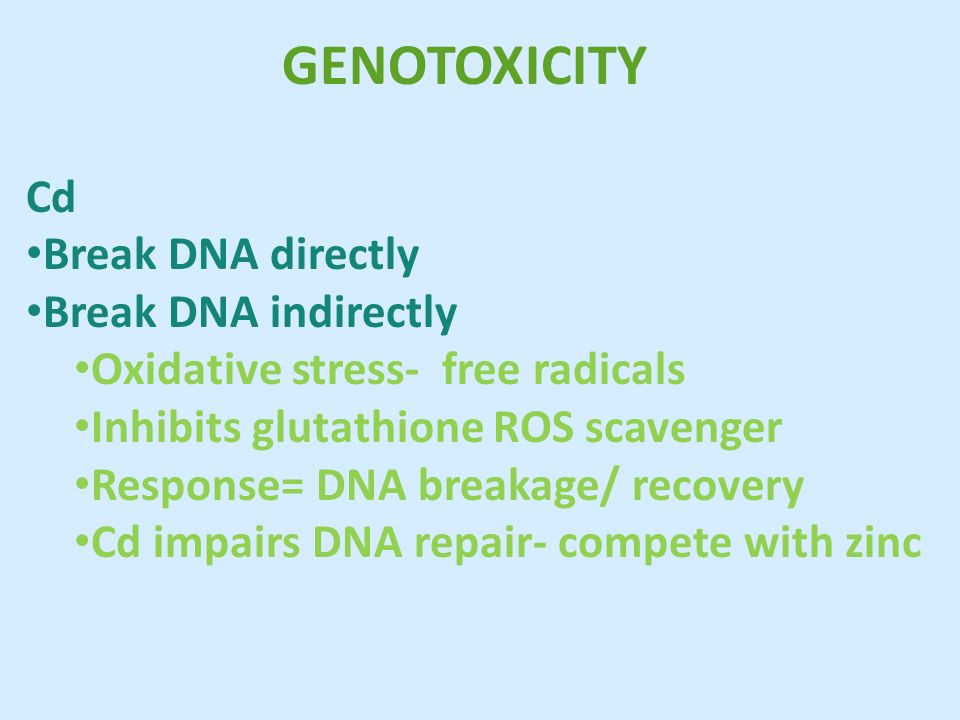 GENOTOXICITY

Cd
•Break DNA directly
•Break DNA indirectly
•Oxidative stress- free radicals
•Inhibits glutathione ROS scavenger
•Response= DNA breakage/ recovery
•Cd impairs DNA repair- compete with zinc